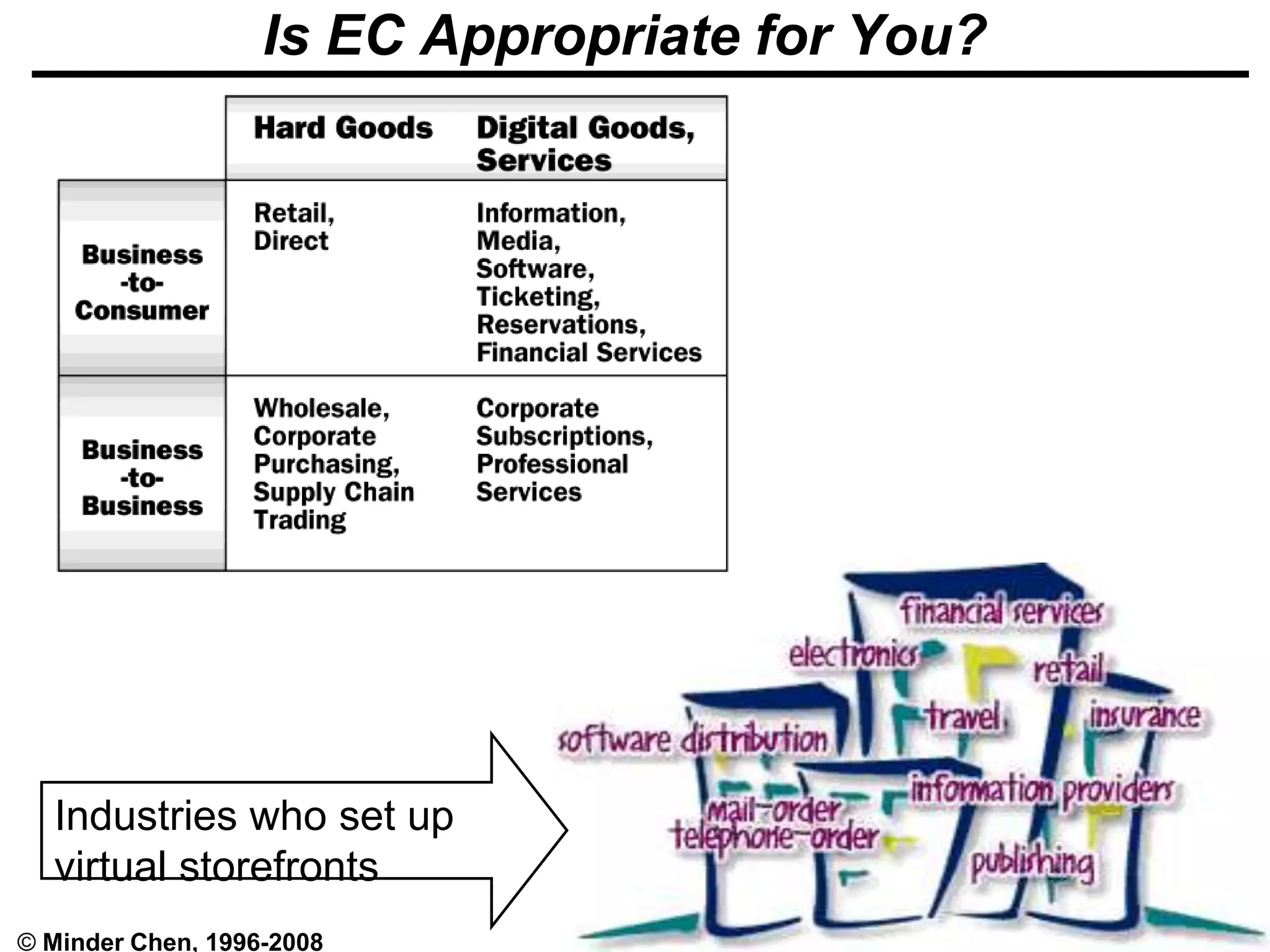 Is EC Appropriate for You?

| | Hard Goods | Digital Goods, Services |
|---|---|---|
| Business -to- Consumer | Retail, Direct | Information, Media, Software, Ticketing, Reservations, Financial Services |
| Business -to- Business | Wholesale, Corporate Purchasing, Supply Chain Trading | Corporate Subscriptions, Professional Services |

Industries who set up virtual storefronts

financial services
electronics
retail
travel
insurance
software distribution
information providers
mail-order
telephone-order
publishing

© Minder Chen, 1996-2008